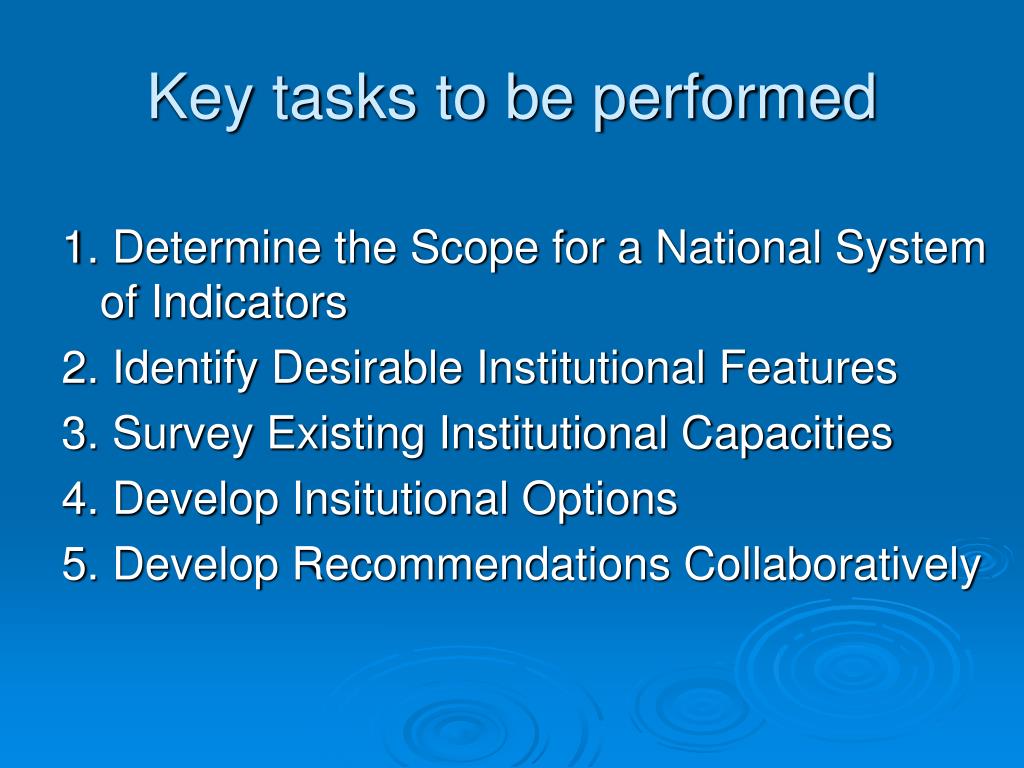 Key tasks to be performed

1. Determine the Scope for a National System of Indicators
2. Identify Desirable Institutional Features
3. Survey Existing Institutional Capacities
4. Develop Insitutional Options
5. Develop Recommendations Collaboratively